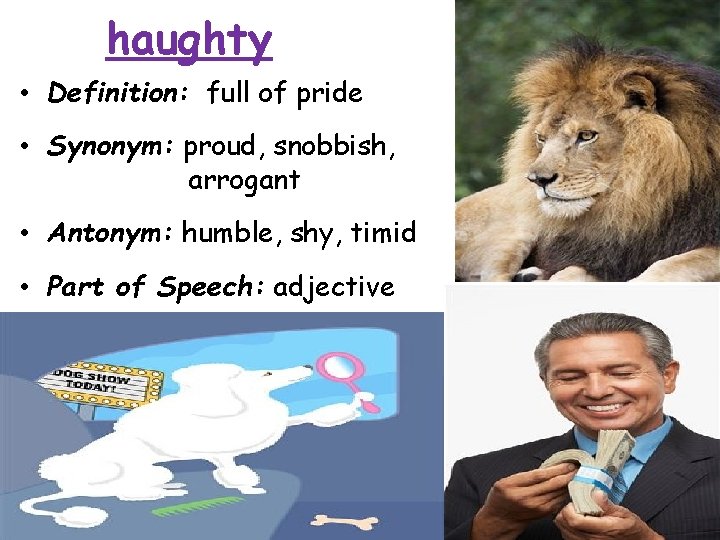 haughty

• Definition: full of pride
• Synonym: proud, snobbish, arrogant
• Antonym: humble, shy, timid
• Part of Speech: adjective

DOG SHOW TODAY!